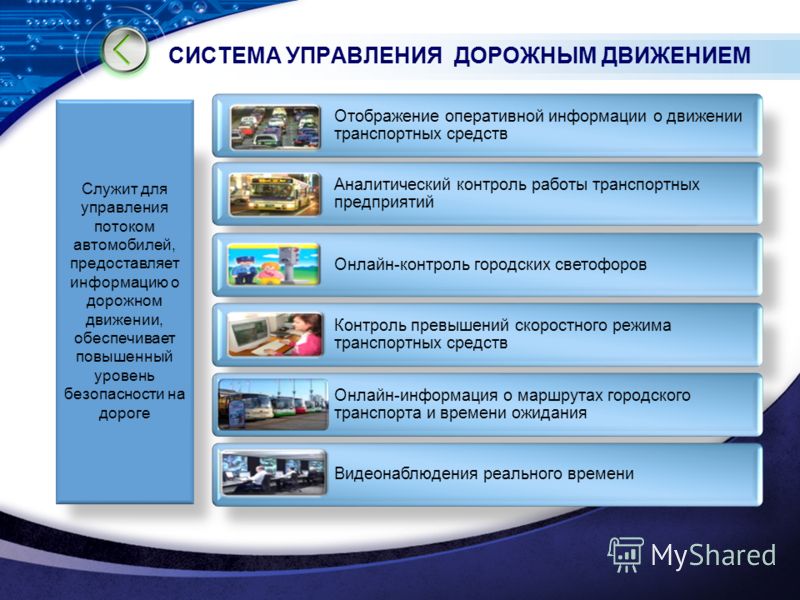 СИСТЕМА УПРАВЛЕНИЯ ДОРОЖНЫМ ДВИЖЕНИЕМ

Служит для управления потоком автомобилей, предоставляет информацию о дорожном движении, обеспечивает повышенный уровень безопасности на дороге

Отображение оперативной информации о движении транспортных средств

Аналитический контроль работы транспортных предприятий

Онлайн-контроль городских светофоров

Контроль превышений скоростного режима транспортных средств

Онлайн-информация о маршрутах городского транспорта и времени ожидания

Видеонаблюдения реального времени

MyShared